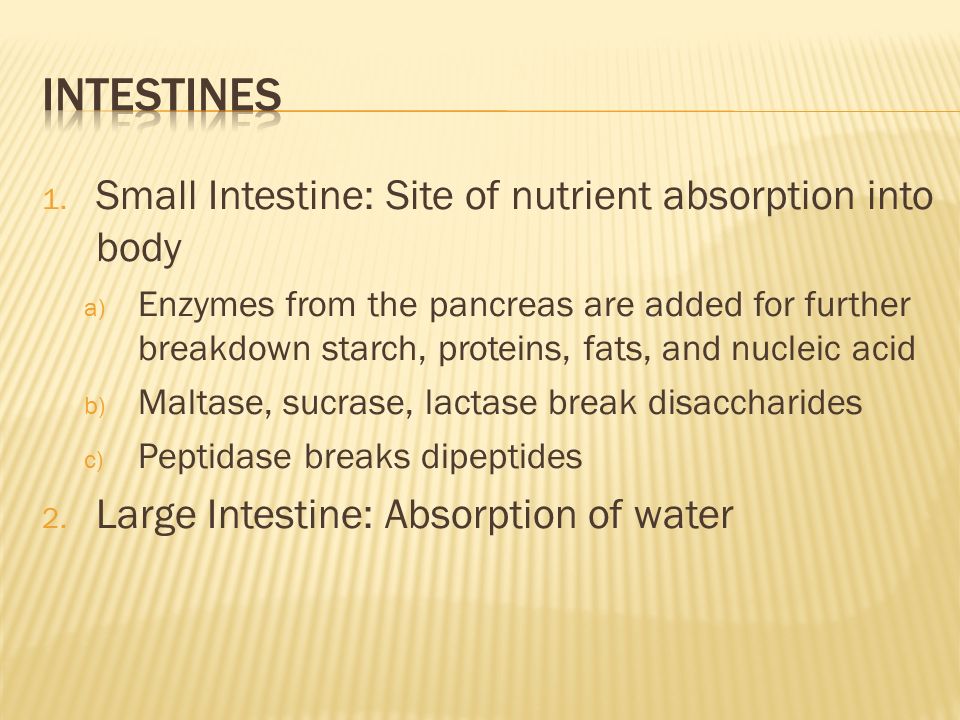 INTESTINES

1. Small Intestine: Site of nutrient absorption into body
a) Enzymes from the pancreas are added for further breakdown starch, proteins, fats, and nucleic acid
b) Maltase, sucrase, lactase break disaccharides
c) Peptidase breaks dipeptides
2. Large Intestine: Absorption of water